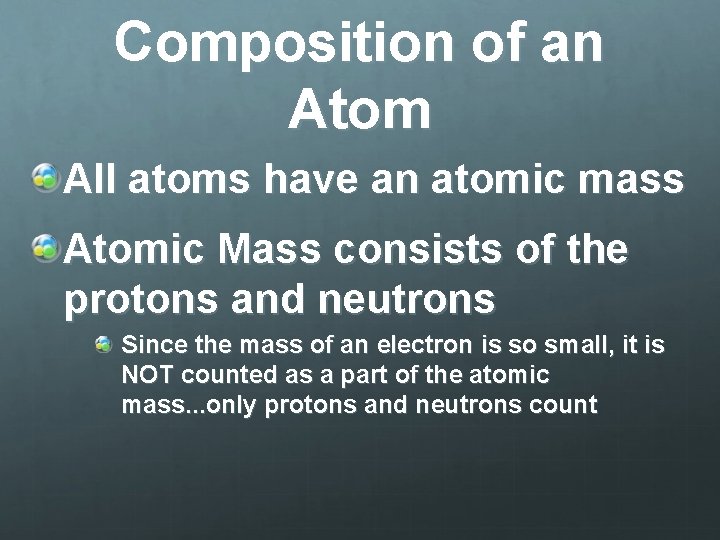 Composition of an Atom

All atoms have an atomic mass

Atomic Mass consists of the protons and neutrons

Since the mass of an electron is so small, it is NOT counted as a part of the atomic mass...only protons and neutrons count